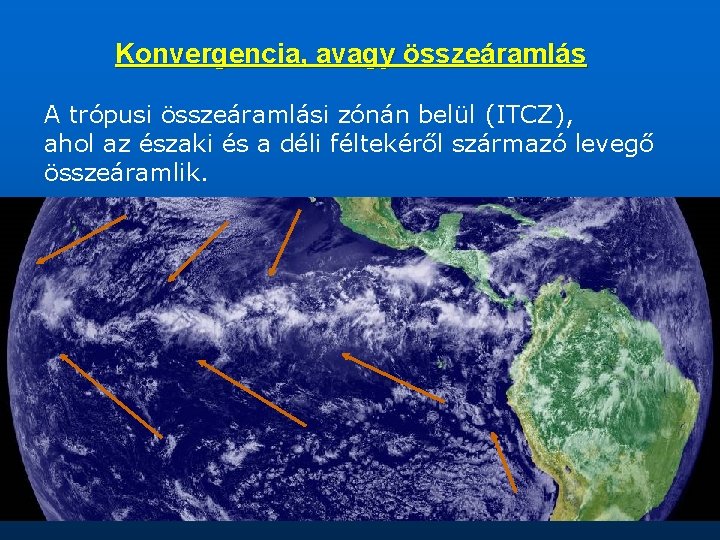 Konvergencia, avagy összeáramlás

A trópusi összeáramlási zónán belül (ITCZ), ahol az északi és a déli féltekéről származó levegő összeáramlik.